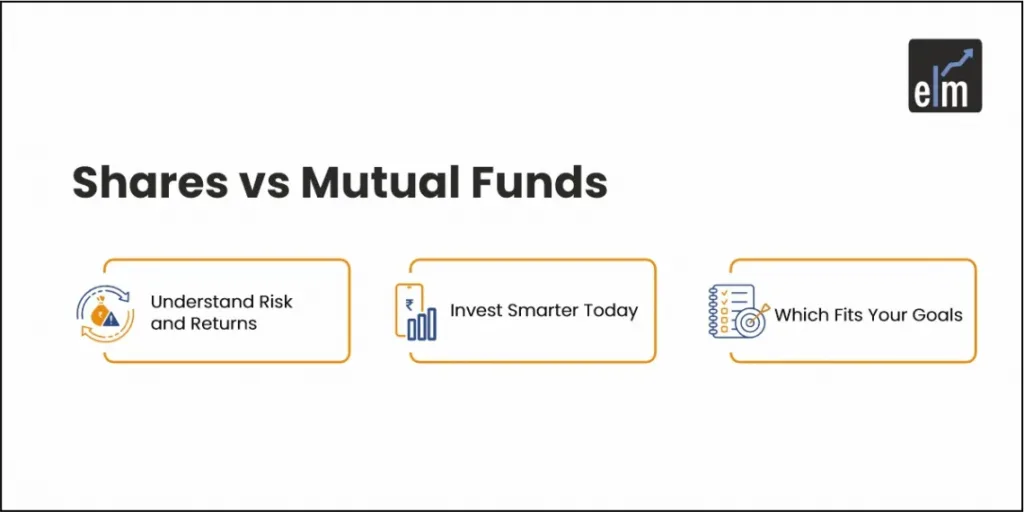 elm

Shares vs Mutual Funds

Understand Risk and Returns

₹ Invest Smarter Today

Which Fits Your Goals